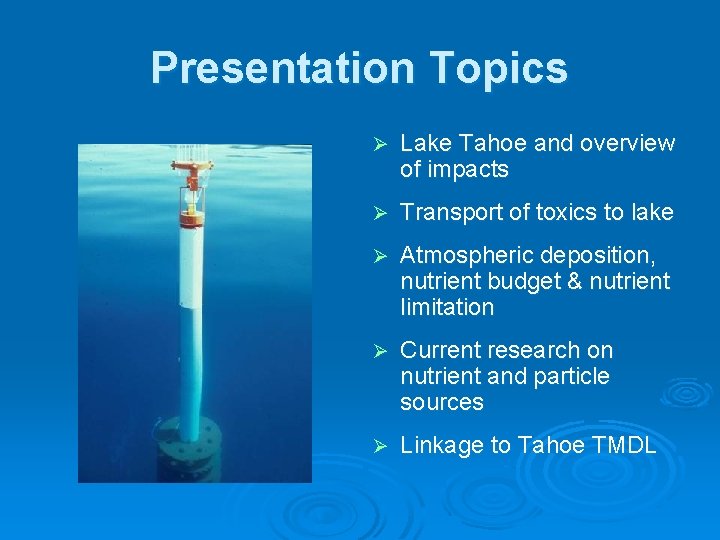 Presentation Topics

➢ Lake Tahoe and overview of impacts

➢ Transport of toxics to lake

➢ Atmospheric deposition, nutrient budget & nutrient limitation

➢ Current research on nutrient and particle sources

➢ Linkage to Tahoe TMDL